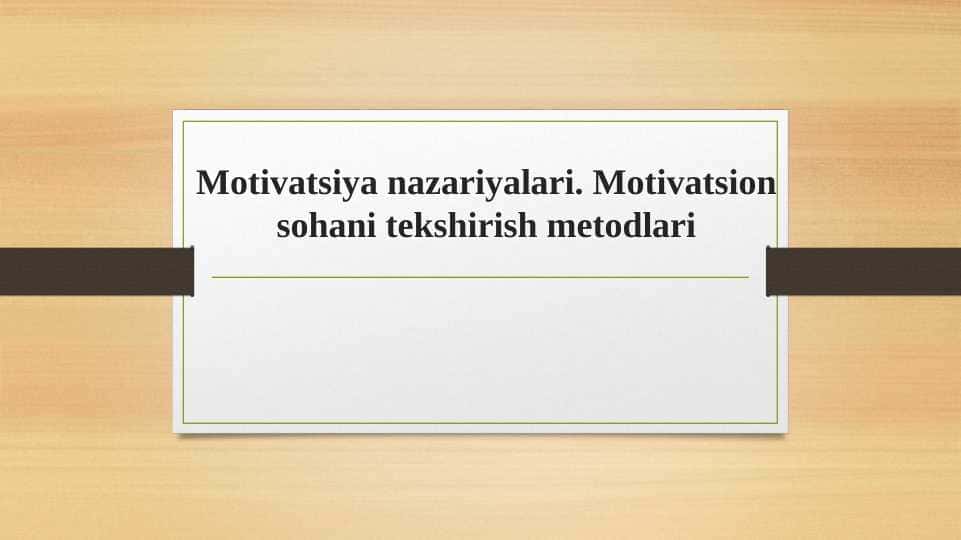 Motivatsiya nazariyalari. Motivatsion sohani tekshirish metodlari